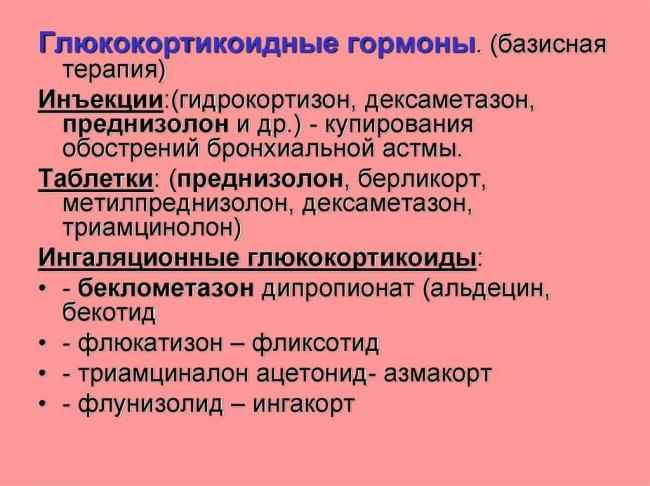 Глюкокортикоидные гормоны. (базисная терапия)

Инъекции:(гидрокортизон, дексаметазон, преднизолон и др.) - купирования обострений бронхиальной астмы.

Таблетки: (преднизолон, берликорт, метилпреднизолон, дексаметазон, триамцинолон)

Ингаляционные глюкокортикоиды:

• - беклометазон дипропионат (альдецин, бекотид
• - флюкатизон – фликсотид
• - триамциналон ацетонид- азмакорт
• - флунизолид – ингакорт